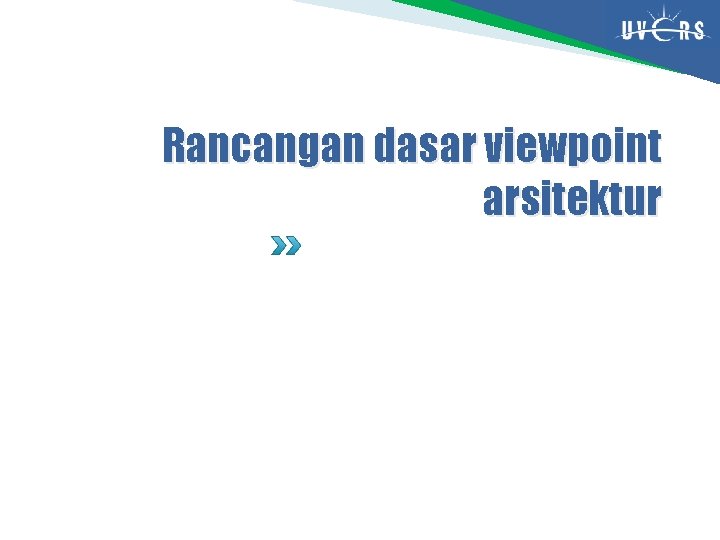 UVERS

Rancangan dasar viewpoint arsitektur